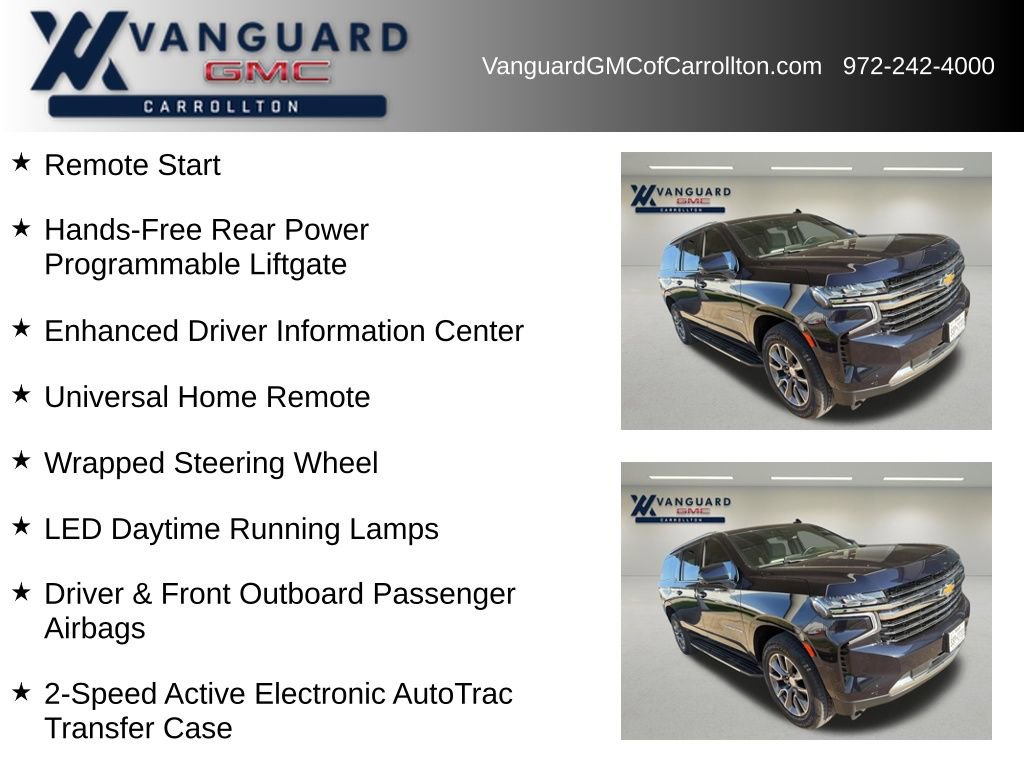 VANGUARD
GMC
CARROLLTON

VanguardGMCofCarrollton.com 972-242-4000

★ Remote Start

★ Hands-Free Rear Power Programmable Liftgate

★ Enhanced Driver Information Center

★ Universal Home Remote

★ Wrapped Steering Wheel

★ LED Daytime Running Lamps

★ Driver & Front Outboard Passenger Airbags

★ 2-Speed Active Electronic AutoTrac Transfer Case

VANGUARD
GMC
CARROLLTON

VANGUARD
GMC
CARROLLTON